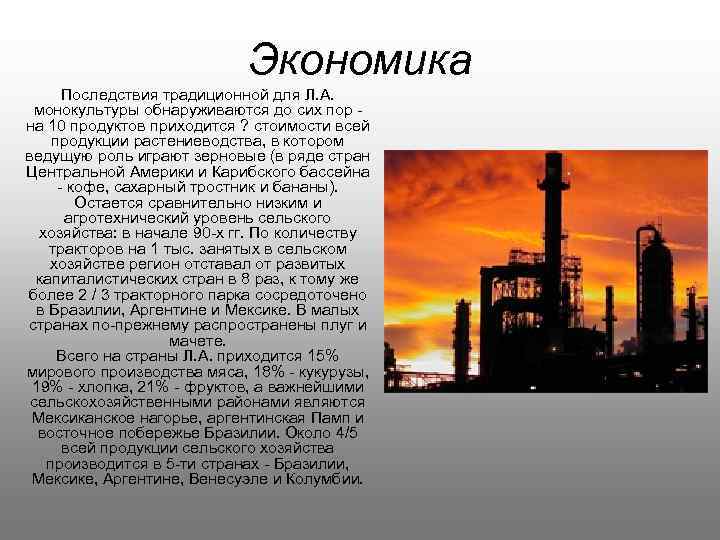 Экономика

Последствия традиционной для Л.А. монокультуры обнаруживаются до сих пор - на 10 продуктов приходится ? стоимости всей продукции растениеводства, в котором ведущую роль играют зерновые (в ряде стран Центральной Америки и Карибского бассейна - кофе, сахарный тростник и бананы). Остается сравнительно низким и агротехнический уровень сельского хозяйства: в начале 90-х гг. По количеству тракторов на 1 тыс. занятых в сельском хозяйстве регион отставал от развитых капиталистических стран в 8 раз, к тому же более 2 / 3 тракторного парка сосредоточено в Бразилии, Аргентине и Мексике. В малых странах по-прежнему распространены плуг и мачете.
Всего на страны Л.А. приходится 15% мирового производства мяса, 18% - кукурузы, 19% - хлопка, 21% - фруктов, а важнейшими сельскохозяйственными районами являются Мексиканское нагорье, аргентинская Памп и восточное побережье Бразилии. Около 4/5 всей продукции сельского хозяйства производится в 5-ти странах - Бразилии, Мексике, Аргентине, Венесуэле и Колумбии.